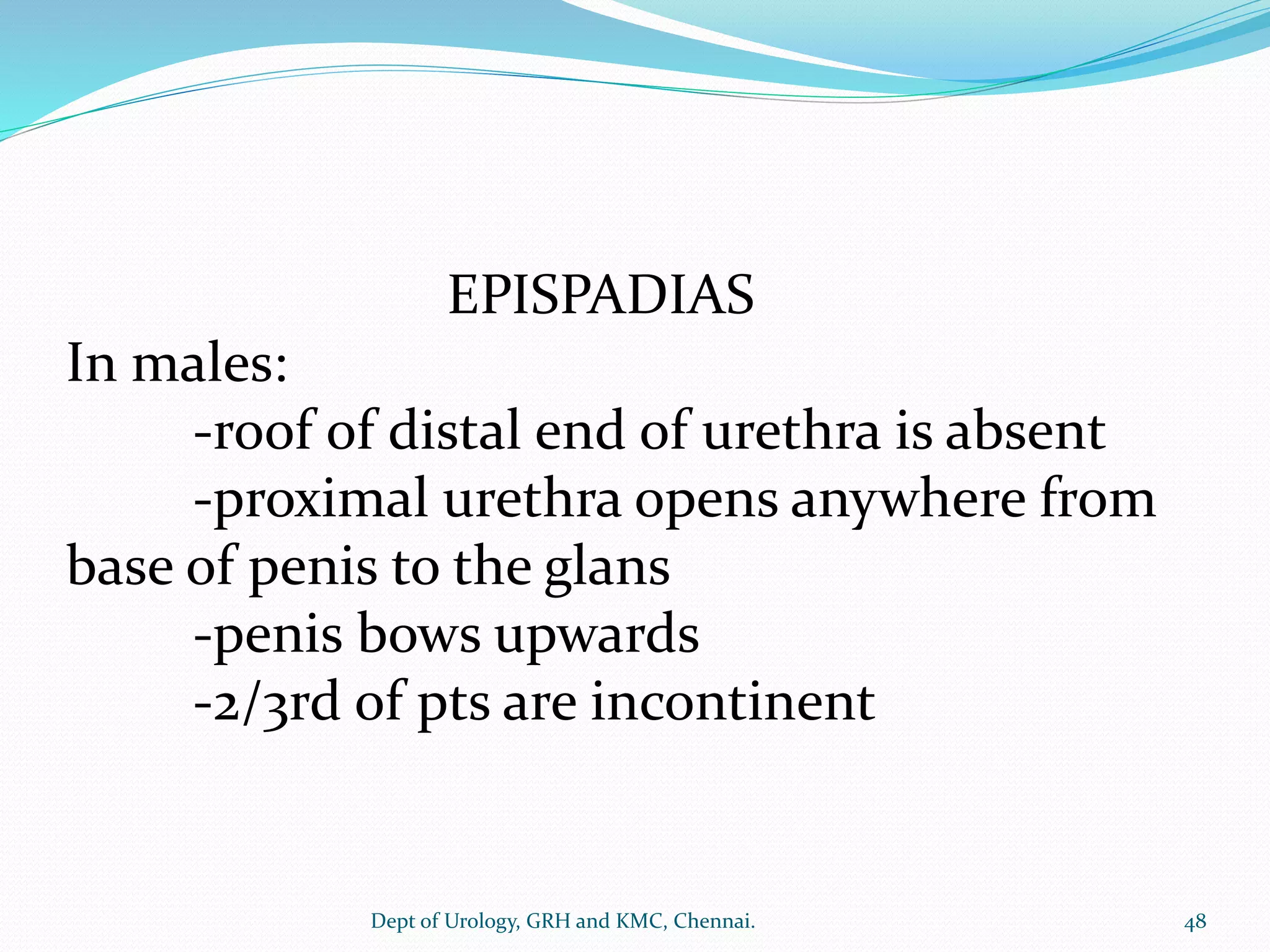 EPISPADIAS

In males:

-roof of distal end of urethra is absent

-proximal urethra opens anywhere from base of penis to the glans

-penis bows upwards

-2/3rd of pts are incontinent

Dept of Urology, GRH and KMC, Chennai.

48